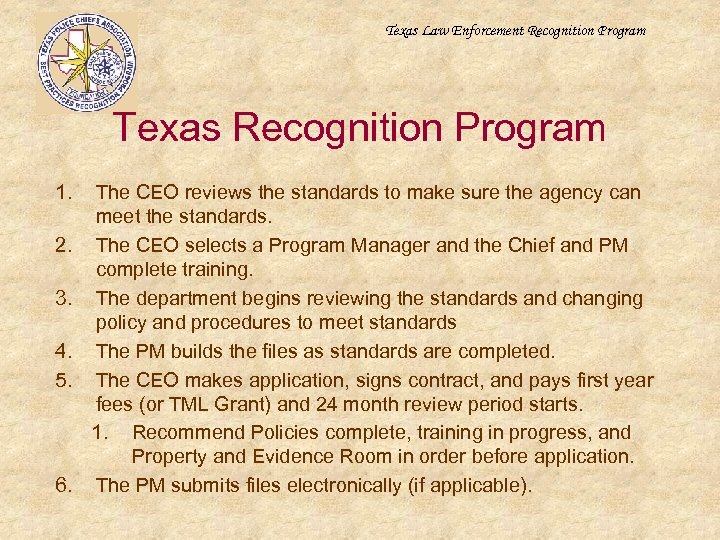 TEXAS POLICE CHIEFS ASSOCIATION
BEST PRACTICES RECOGNITION PROGRAM

Texas Law Enforcement Recognition Program

Texas Recognition Program

1. The CEO reviews the standards to make sure the agency can meet the standards.
2. The CEO selects a Program Manager and the Chief and PM complete training.
3. The department begins reviewing the standards and changing policy and procedures to meet standards
4. The PM builds the files as standards are completed.
5. The CEO makes application, signs contract, and pays first year fees (or TML Grant) and 24 month review period starts.
   1. Recommend Policies complete, training in progress, and Property and Evidence Room in order before application.
6. The PM submits files electronically (if applicable).